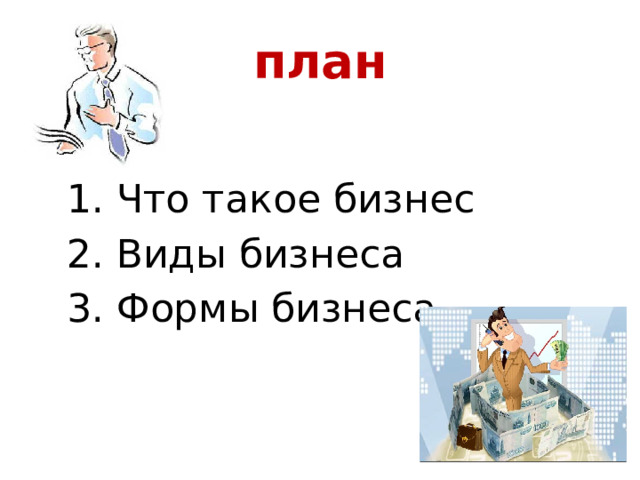 план

1. Что такое бизнес
2. Виды бизнеса
3. Формы бизнеса